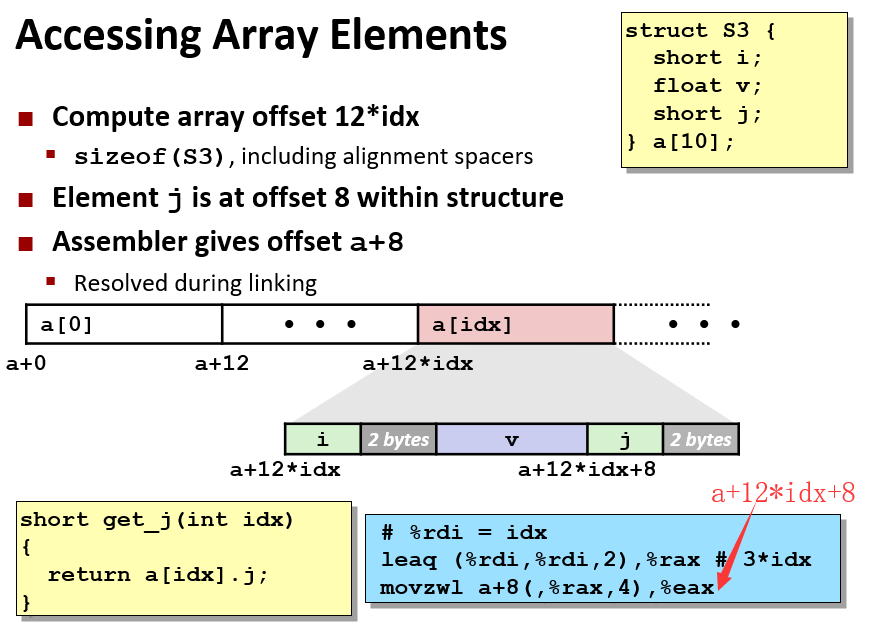 Accessing Array Elements

struct S3 {
  short i;
  float v;
  short j;
} a[10];

■ Compute array offset 12*idx
▪ sizeof(S3), including alignment spacers

■ Element j is at offset 8 within structure

■ Assembler gives offset a+8
▪ Resolved during linking

a[0]
• • •
a[idx]
• • •

a+0
a+12
a+12*idx

i
2 bytes
v
j
2 bytes

a+12*idx
a+12*idx+8

a+12*idx+8

short get_j(int idx)
{
  return a[idx].j;
}

# %rdi = idx
leaq (%rdi,%rdi,2),%rax # 3*idx
movzwl a+8(,%rax,4),%eax